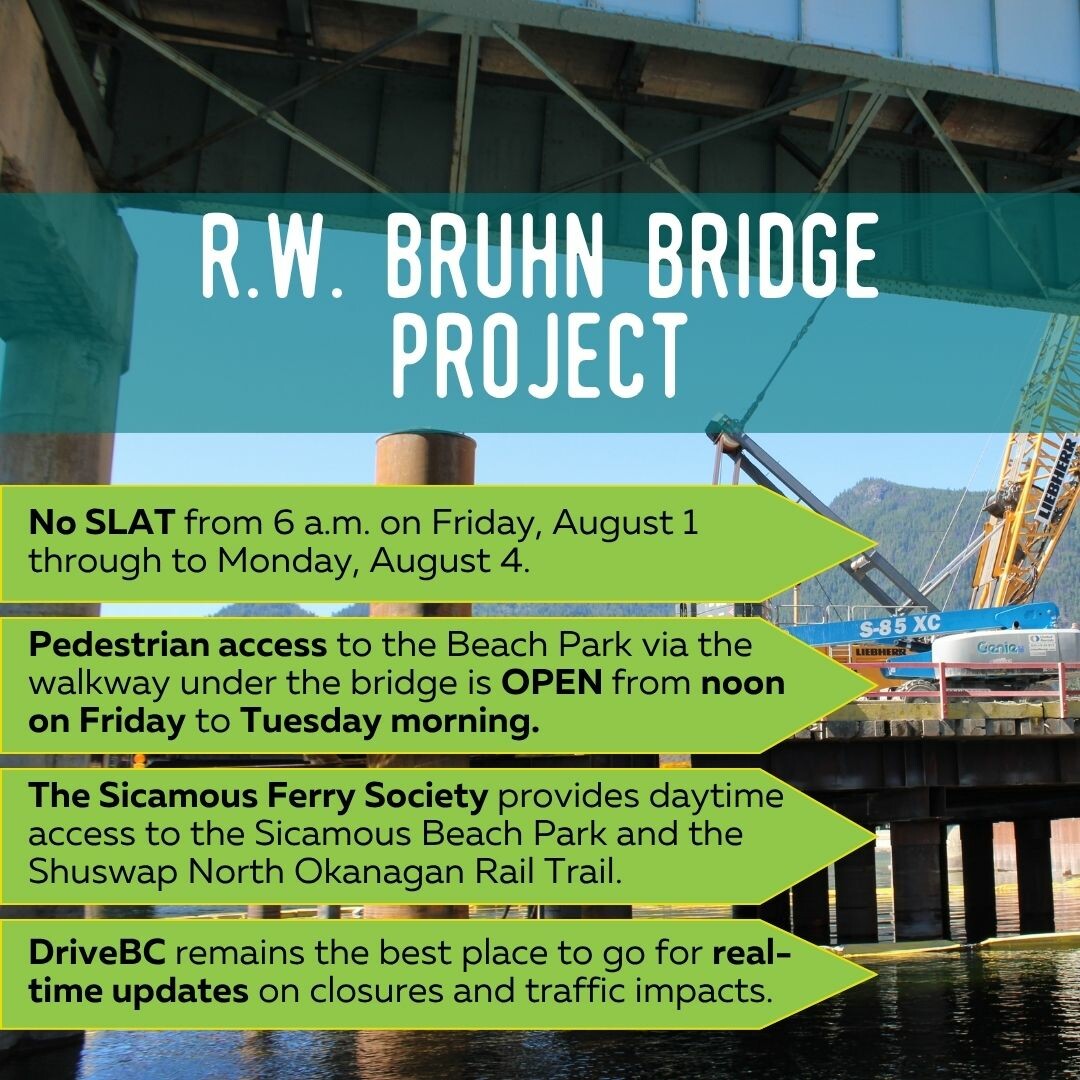 R.W. BRUHN BRIDGE PROJECT

No SLAT from 6 a.m. on Friday, August 1 through to Monday, August 4.

Pedestrian access to the Beach Park via the walkway under the bridge is OPEN from noon on Friday to Tuesday morning.

The Sicamous Ferry Society provides daytime access to the Sicamous Beach Park and the Shuswap North Okanagan Rail Trail.

DriveBC remains the best place to go for real-time updates on closures and traffic impacts.

LIEBHERR
S-85 XC
LIEBHERR
Genie